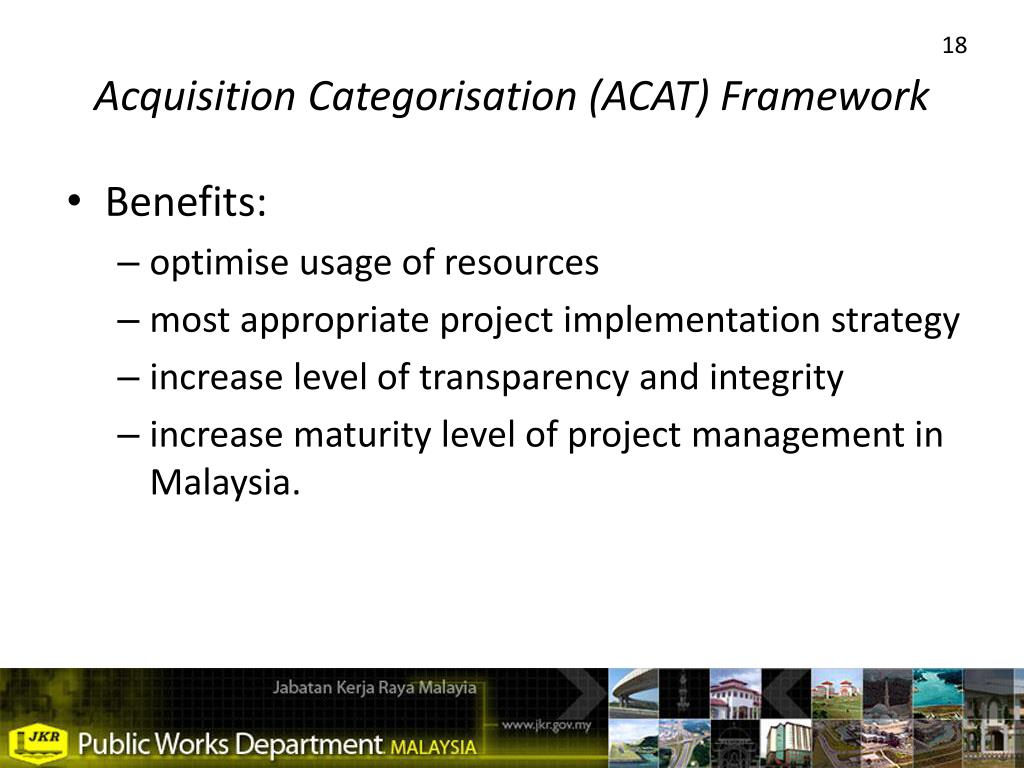 18

Acquisition Categorisation (ACAT) Framework

• Benefits:
– optimise usage of resources
– most appropriate project implementation strategy
– increase level of transparency and integrity
– increase maturity level of project management in Malaysia.

Jabatan Kerja Raya Malaysia
www.jkr.gov.my
JKR Public Works Department MALAYSIA